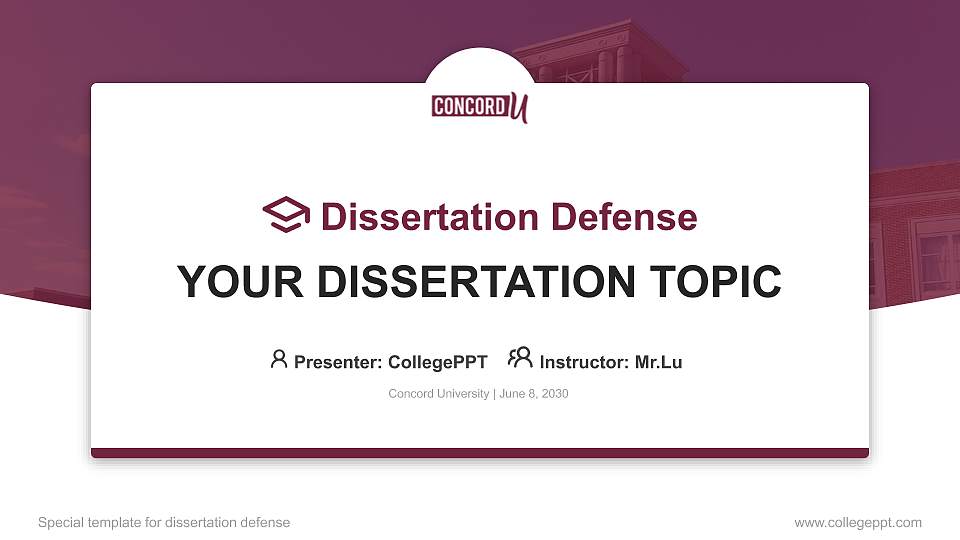 CONCORD U

Dissertation Defense

YOUR DISSERTATION TOPIC

Presenter: CollegePPT Instructor: Mr.Lu

Concord University | June 8, 2030

Special template for dissertation defense

www.collegeppt.com